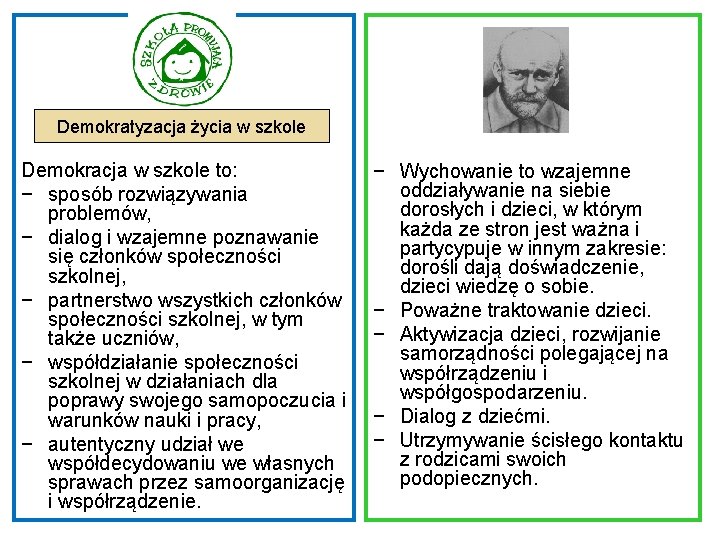 SZKOŁA PROMUJĄCA ZDROWIE

Demokratyzacja życia w szkole

Demokracja w szkole to:
− sposób rozwiązywania problemów,
− dialog i wzajemne poznawanie się członków społeczności szkolnej,
− partnerstwo wszystkich członków społeczności szkolnej, w tym także uczniów,
− współdziałanie społeczności szkolnej w działaniach dla poprawy swojego samopoczucia i warunków nauki i pracy,
− autentyczny udział we współdecydowaniu we własnych sprawach przez samoorganizację i współrządzenie.

− Wychowanie to wzajemne oddziaływanie na siebie dorosłych i dzieci, w którym każda ze stron jest ważna i partycypuje w innym zakresie: dorośli dają doświadczenie, dzieci wiedzę o sobie.
− Poważne traktowanie dzieci.
− Aktywizacja dzieci, rozwijanie samorządności polegającej na współrządzeniu i współgospodarzeniu.
− Dialog z dziećmi.
− Utrzymywanie ścisłego kontaktu z rodzicami swoich podopiecznych.